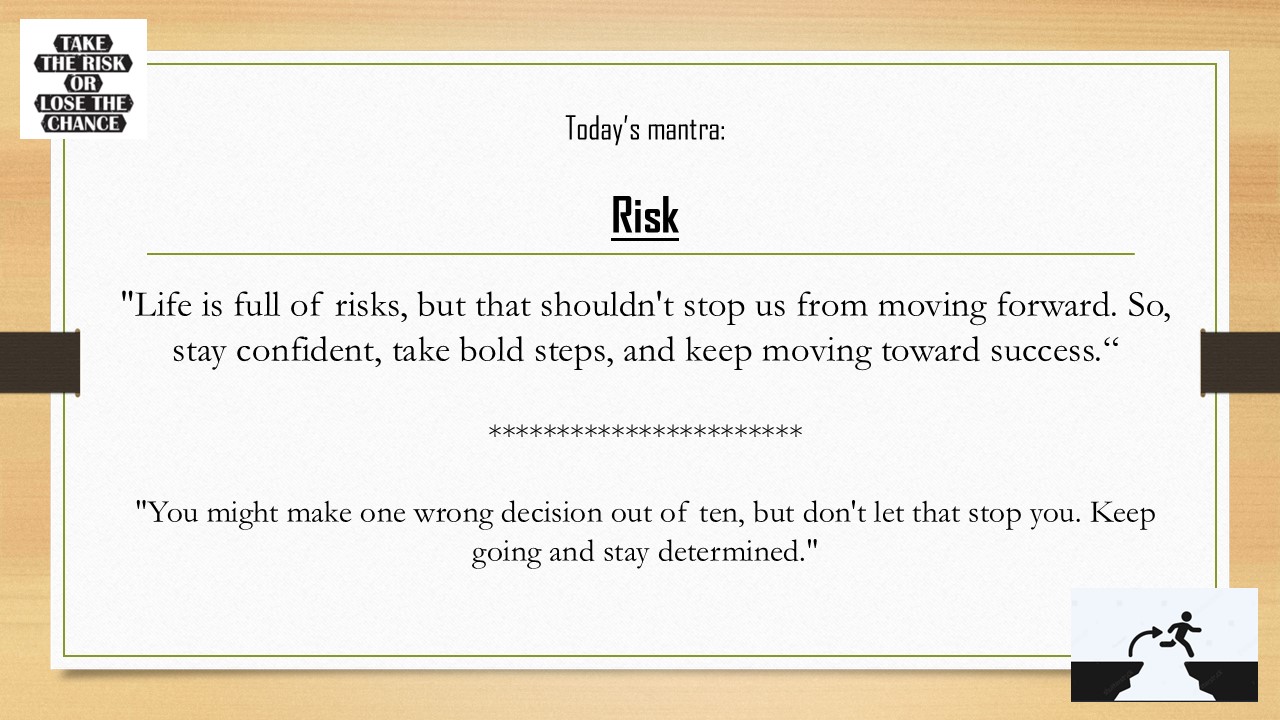 TAKE THE RISK OR LOSE THE CHANCE

Today's mantra:

Risk

"Life is full of risks, but that shouldn't stop us from moving forward. So, stay confident, take bold steps, and keep moving toward success.“

************************

"You might make one wrong decision out of ten, but don't let that stop you. Keep going and stay determined."